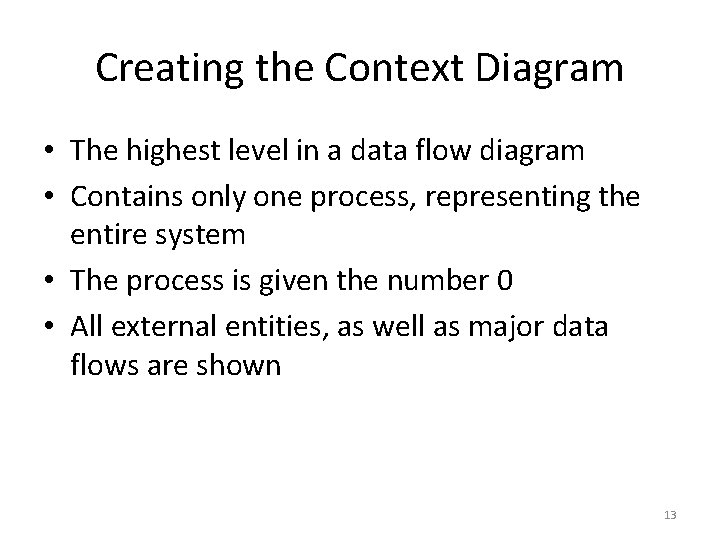 Creating the Context Diagram

• The highest level in a data flow diagram
• Contains only one process, representing the entire system
• The process is given the number 0
• All external entities, as well as major data flows are shown

13